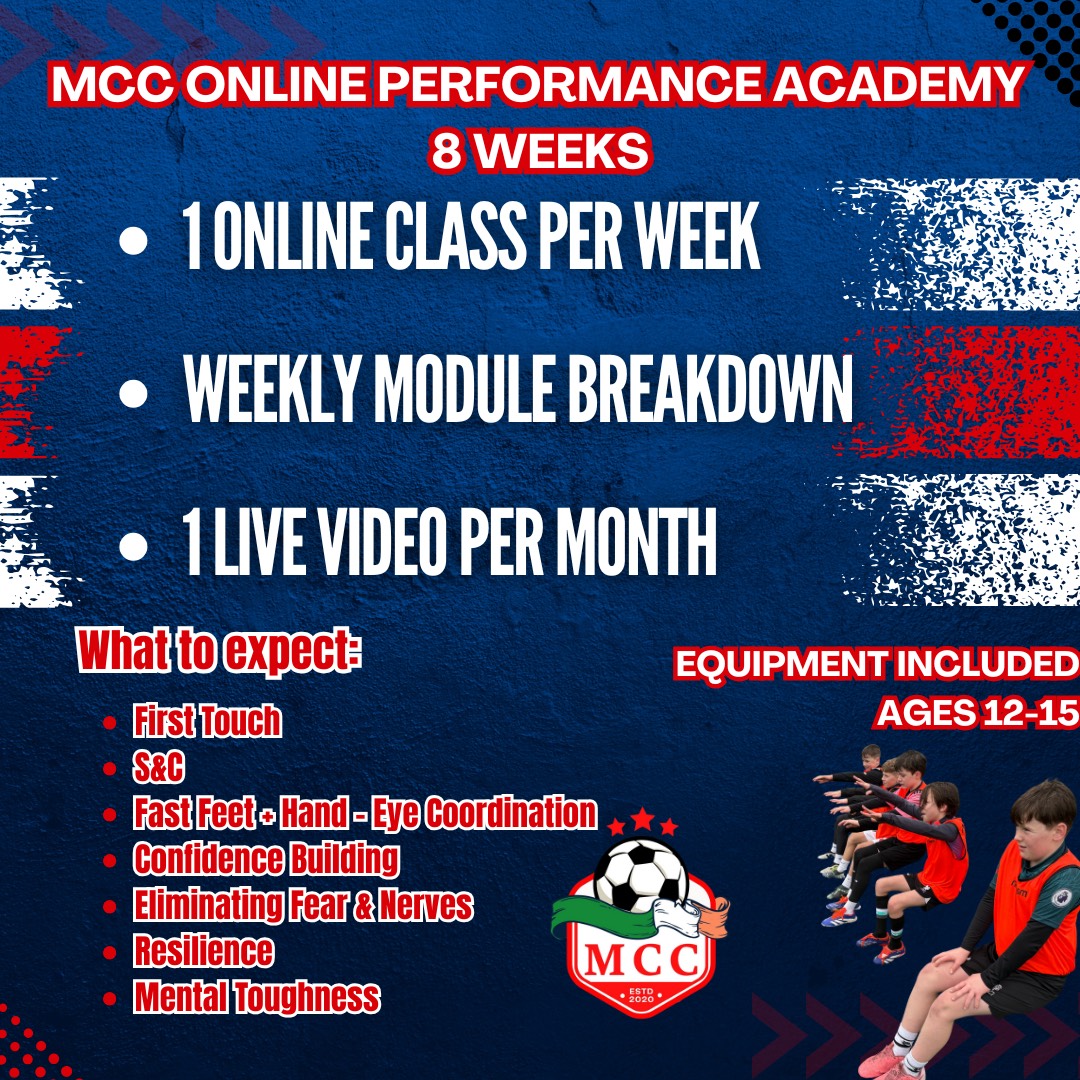 MCC ONLINE PERFORMANCE ACADEMY
8 WEEKS

• 1 ONLINE CLASS PER WEEK

• WEEKLY MODULE BREAKDOWN

• 1 LIVE VIDEO PER MONTH

What to expect:

• First Touch
• S&C
• Fast Feet + Hand - Eye Coordination
• Confidence Building
• Eliminating Fear & Nerves
• Resilience
• Mental Toughness

EQUIPMENT INCLUDED
AGES 12-15

MCC
ESTD 2020